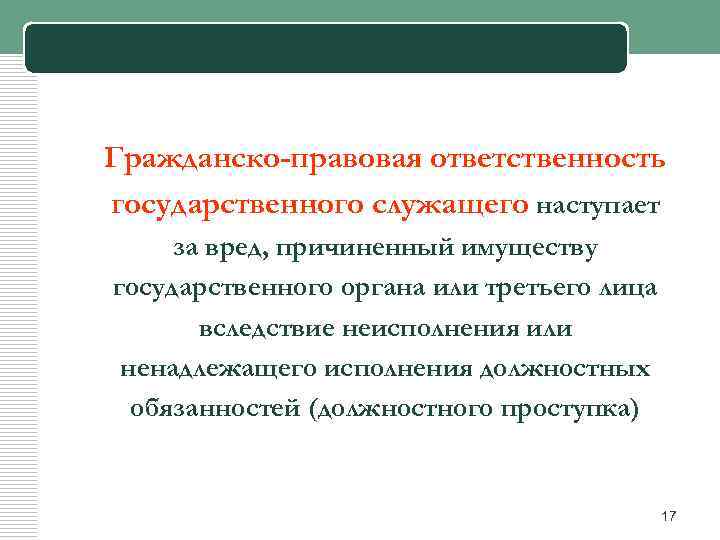 Гражданско-правовая ответственность государственного служащего наступает за вред, причиненный имуществу государственного органа или третьего лица вследствие неисполнения или ненадлежащего исполнения должностных обязанностей (должностного проступка)

17